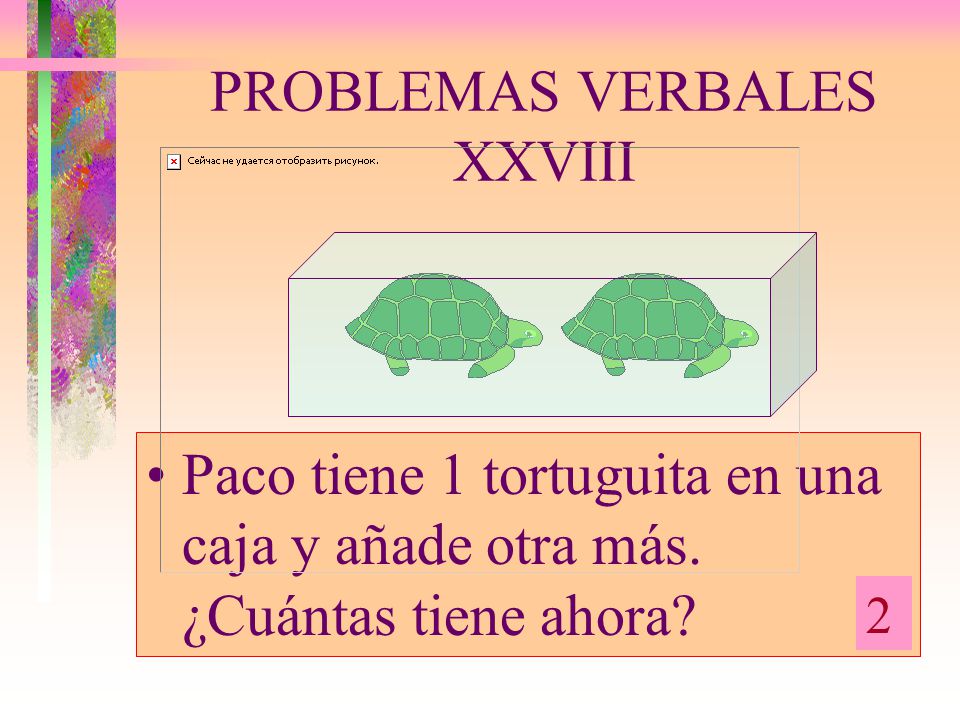 PROBLEMAS VERBALES XXVIII

Сейчас не удается отобразить рисунок.

• Paco tiene 1 tortuguita en una caja y añade otra más. ¿Cuántas tiene ahora?

2